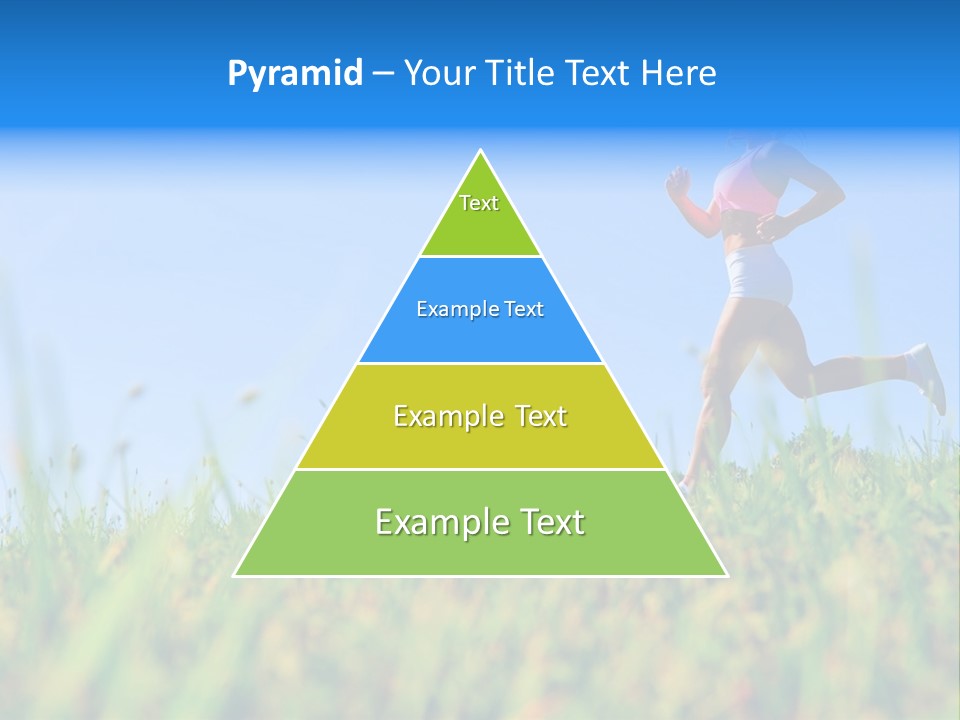 Pyramid – Your Title Text Here

Text

Example Text

Example Text

Example Text